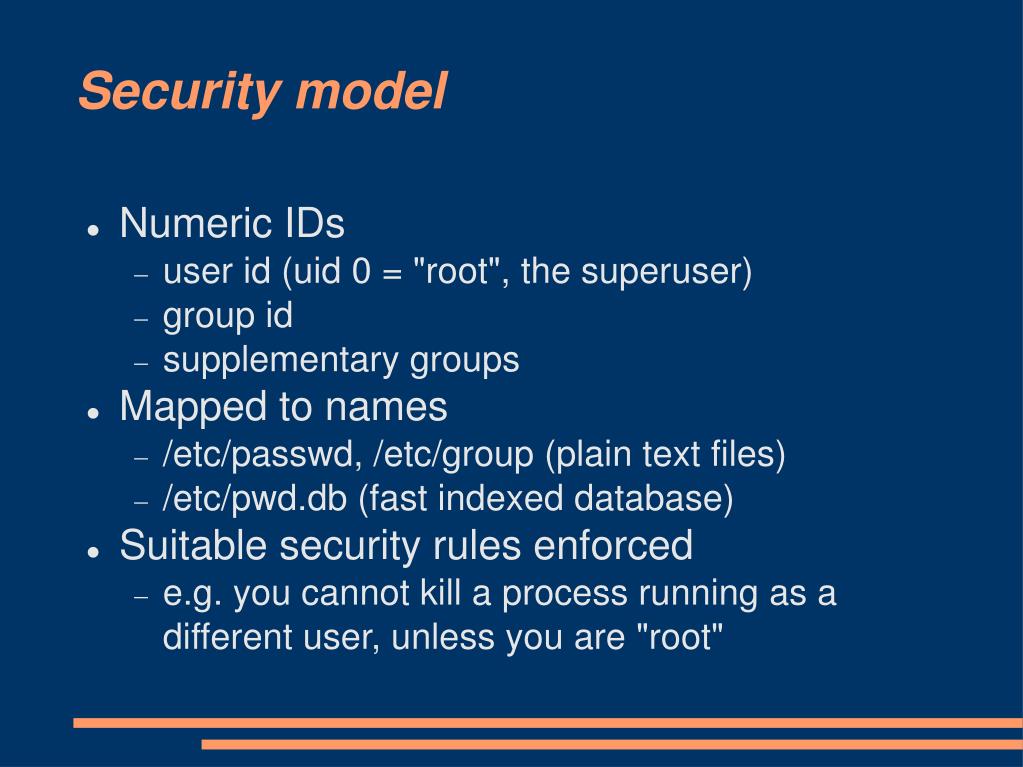 Security model

- Numeric IDs
  - user id (uid 0 = "root", the superuser)
  - group id
  - supplementary groups
- Mapped to names
  - /etc/passwd, /etc/group (plain text files)
  - /etc/pwd.db (fast indexed database)
- Suitable security rules enforced
  - e.g. you cannot kill a process running as a different user, unless you are "root"